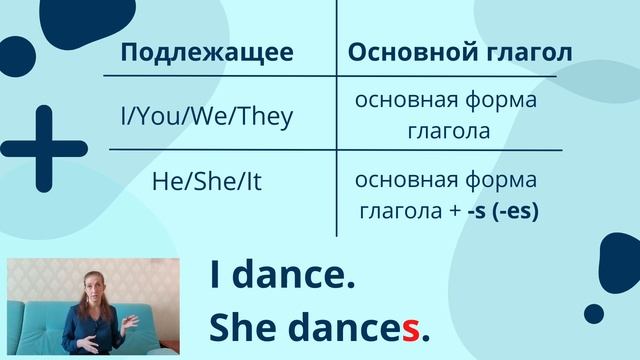 +

| Подлежащее | Основной глагол |
|---|---|
| I/You/We/They | основная форма глагола |
| He/She/It | основная форма глагола + -s (-es) |

I dance.
She dances.